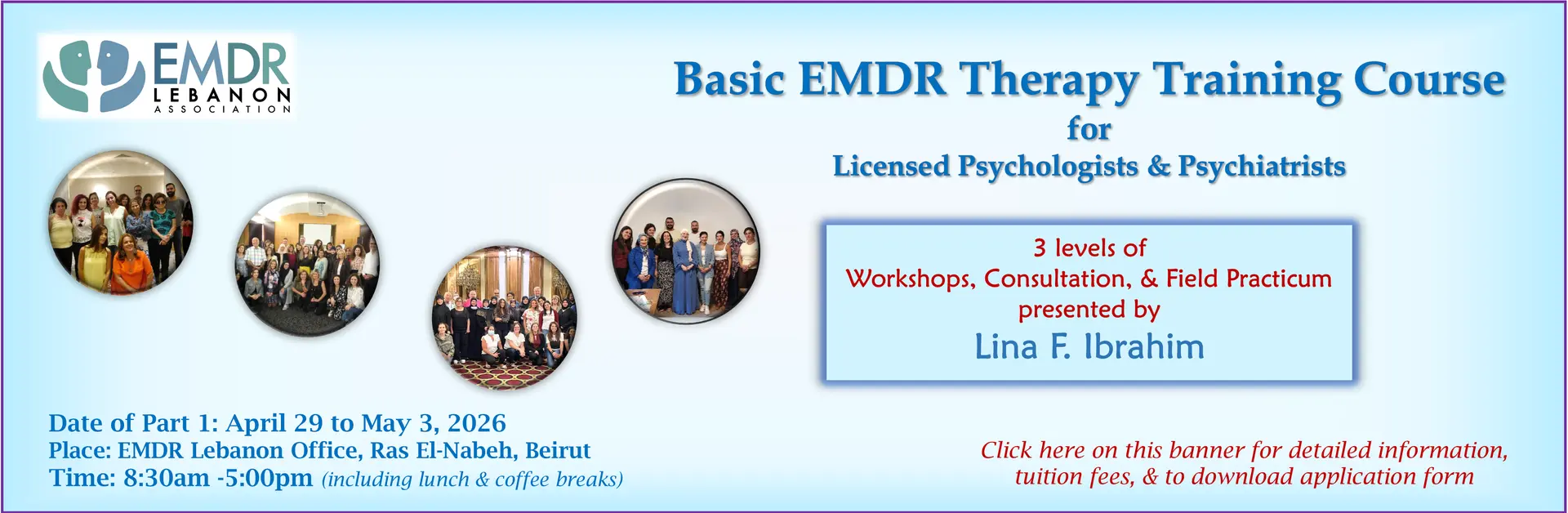 EMDR
LEBANON
ASSOCIATION

Basic EMDR Therapy Training Course
for
Licensed Psychologists & Psychiatrists

3 levels of
Workshops, Consultation, & Field Practicum
presented by
Lina F. Ibrahim

Date of Part 1: April 29 to May 3, 2026
Place: EMDR Lebanon Office, Ras El-Nabeh, Beirut
Time: 8:30am -5:00pm (including lunch & coffee breaks)

Click here on this banner for detailed information, tuition fees, & to download application form